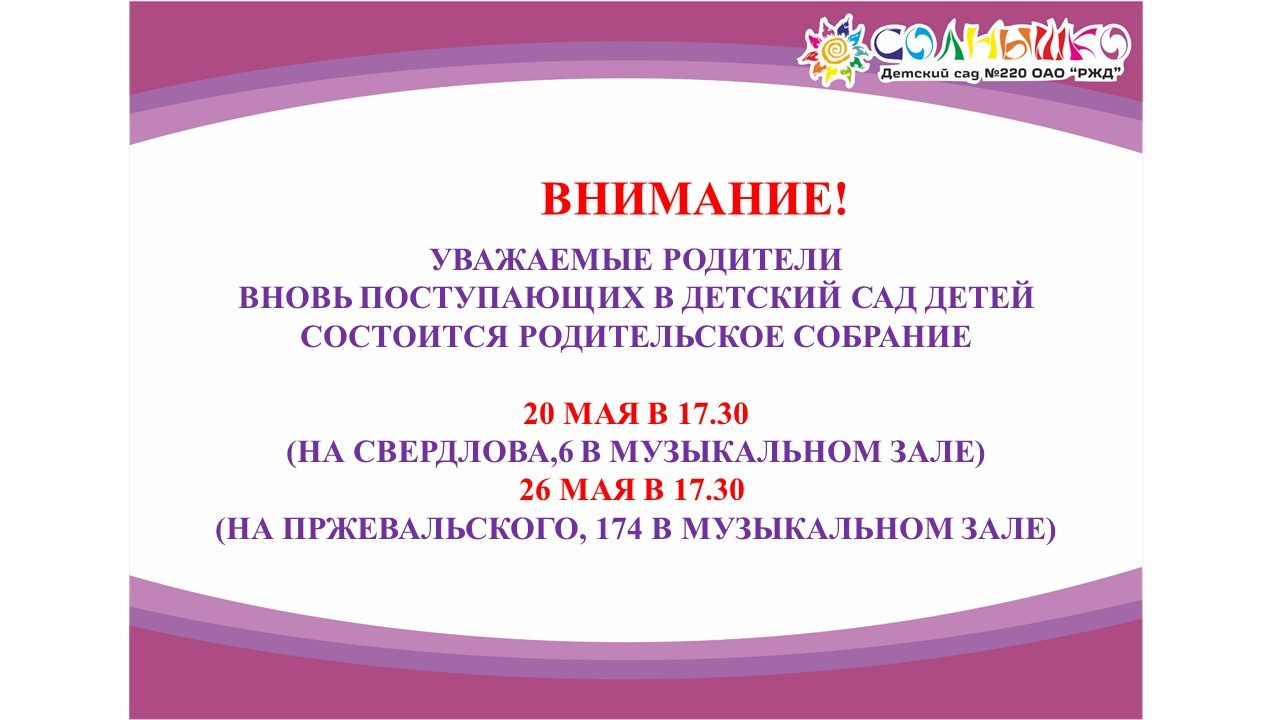 СОЛНЫШКО
Детский сад №220 ОАО "РЖД"

ВНИМАНИЕ!

УВАЖАЕМЫЕ РОДИТЕЛИ
ВНОВЬ ПОСТУПАЮЩИХ В ДЕТСКИЙ САД ДЕТЕЙ
СОСТОИТСЯ РОДИТЕЛЬСКОЕ СОБРАНИЕ

20 МАЯ В 17.30
(НА СВЕРДЛОВА,6 В МУЗЫКАЛЬНОМ ЗАЛЕ)
26 МАЯ В 17.30
(НА ПРЖЕВАЛЬСКОГО, 174 В МУЗЫКАЛЬНОМ ЗАЛЕ)